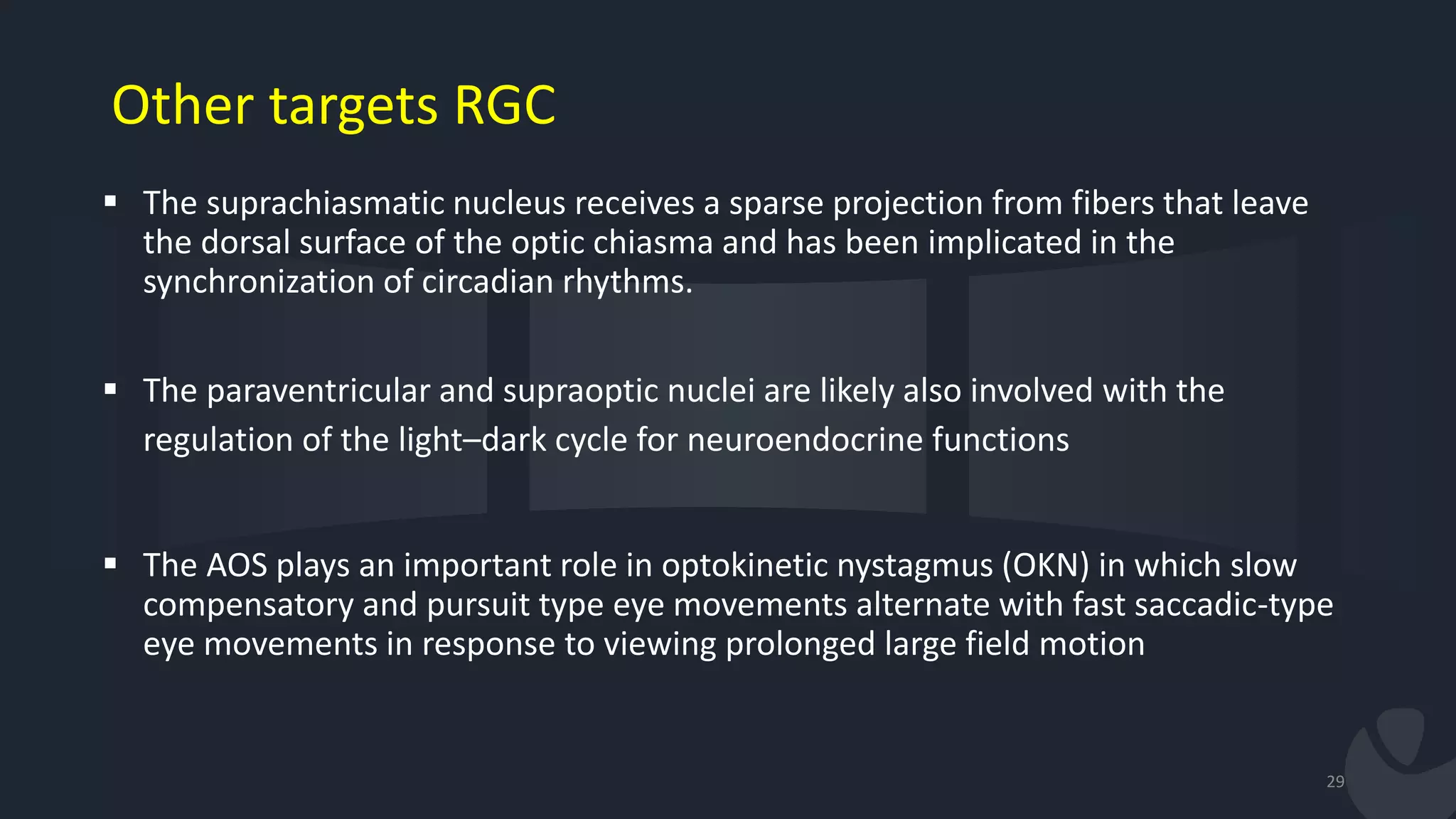 Other targets RGC

▪ The suprachiasmatic nucleus receives a sparse projection from fibers that leave the dorsal surface of the optic chiasma and has been implicated in the synchronization of circadian rhythms.

▪ The paraventricular and supraoptic nuclei are likely also involved with the regulation of the light–dark cycle for neuroendocrine functions

▪ The AOS plays an important role in optokinetic nystagmus (OKN) in which slow compensatory and pursuit type eye movements alternate with fast saccadic-type eye movements in response to viewing prolonged large field motion

29